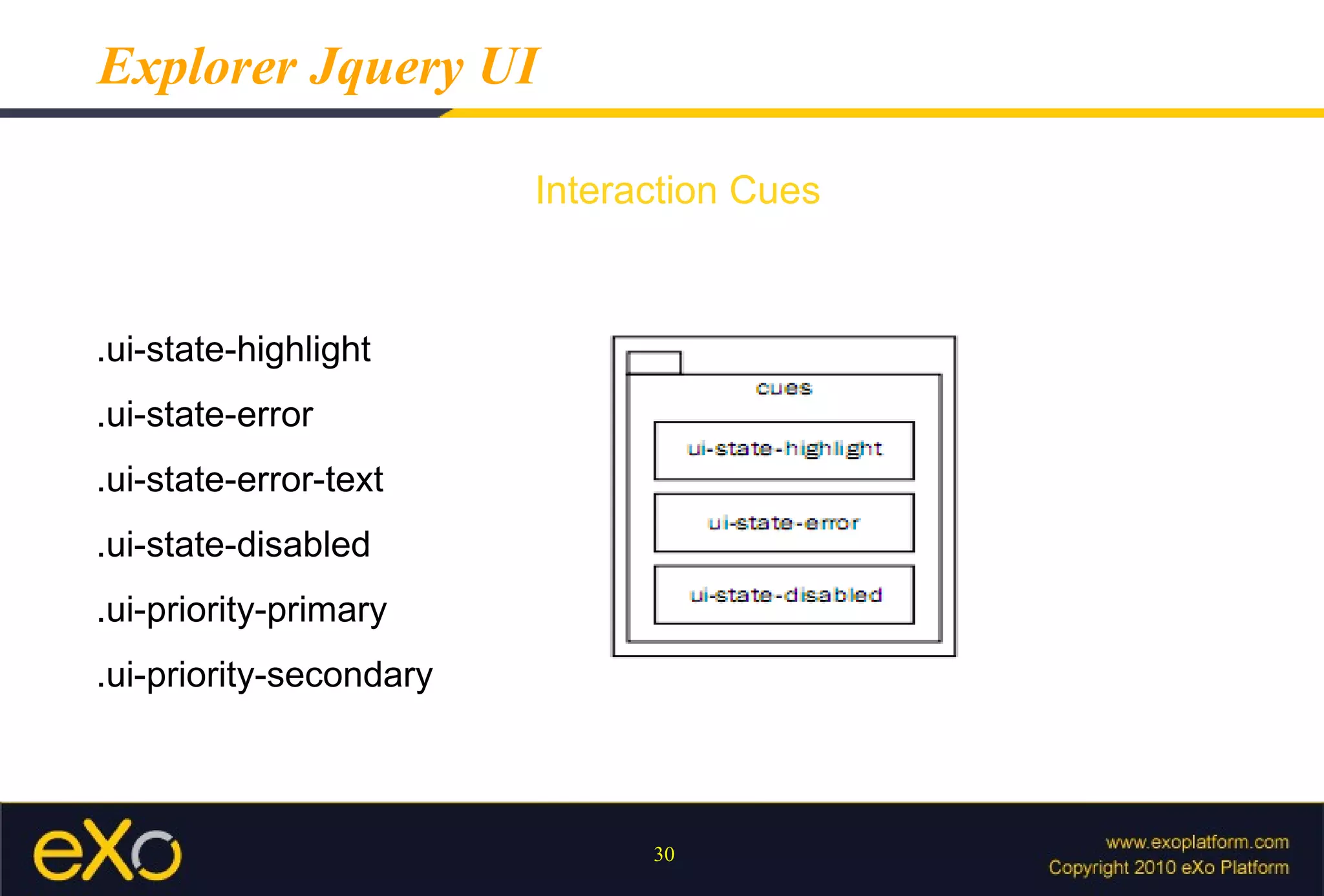 Explorer Jquery UI

Interaction Cues

.ui-state-highlight

.ui-state-error

.ui-state-error-text

.ui-state-disabled

.ui-priority-primary

.ui-priority-secondary

cues

ui-state-highlight

ui-state-error

ui-state-disabled

eXo

30

www.exoplatform.com
Copyright 2010 eXo Platform